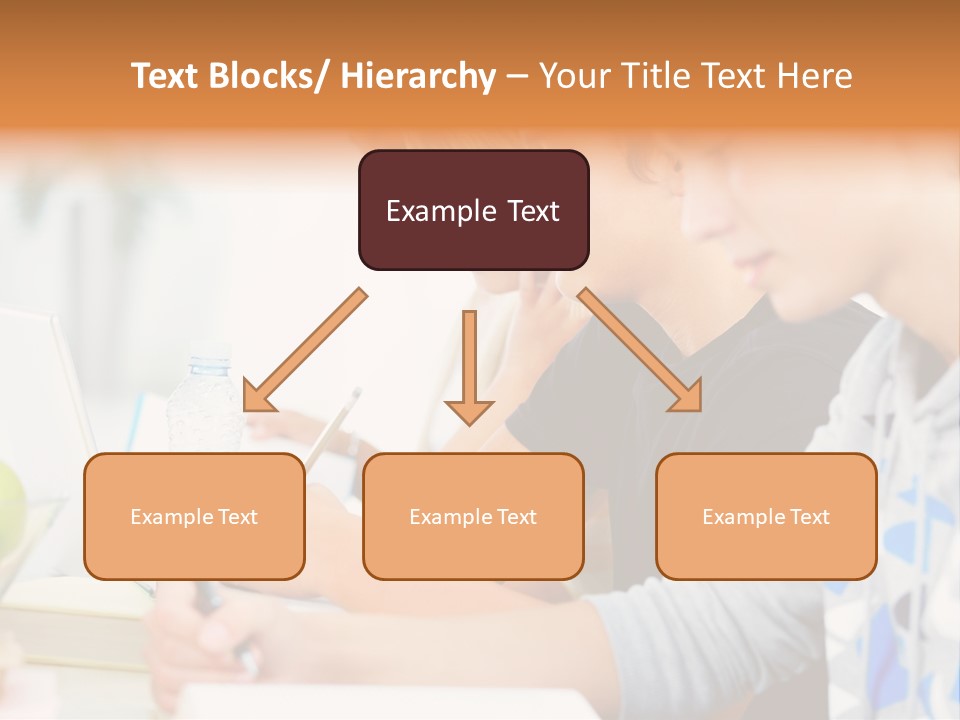 Text Blocks/ Hierarchy – Your Title Text Here

Example Text

Example Text

Example Text

Example Text